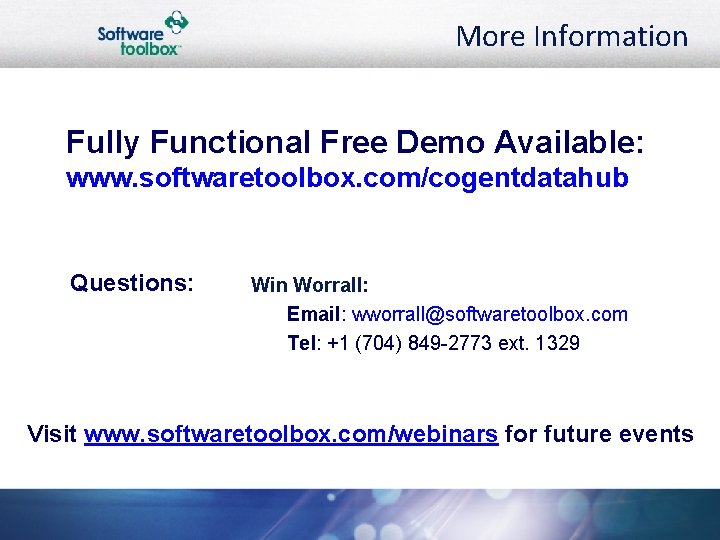 Software toolbox™

More Information

Fully Functional Free Demo Available:
www.softwaretoolbox.com/cogentdatahub

Questions:

Win Worrall:
Email: wworrall@softwaretoolbox.com
Tel: +1 (704) 849-2773 ext. 1329

Visit www.softwaretoolbox.com/webinars for future events